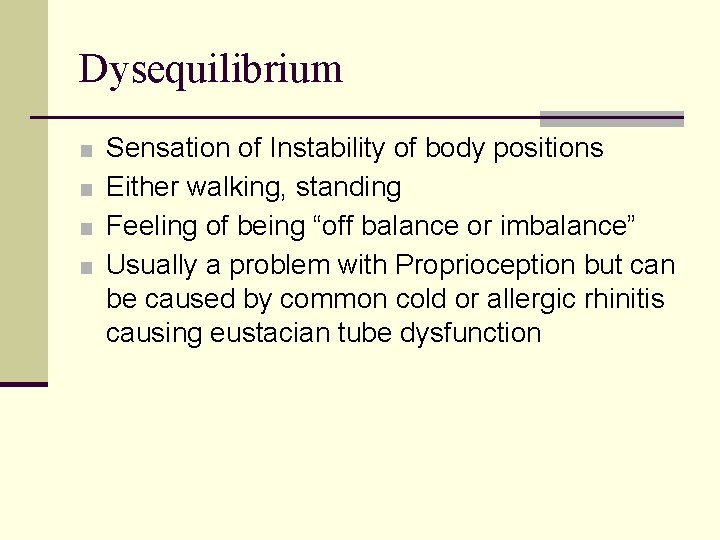 Dysequilibrium

■ Sensation of Instability of body positions
■ Either walking, standing
■ Feeling of being “off balance or imbalance”
■ Usually a problem with Proprioception but can be caused by common cold or allergic rhinitis causing eustacian tube dysfunction